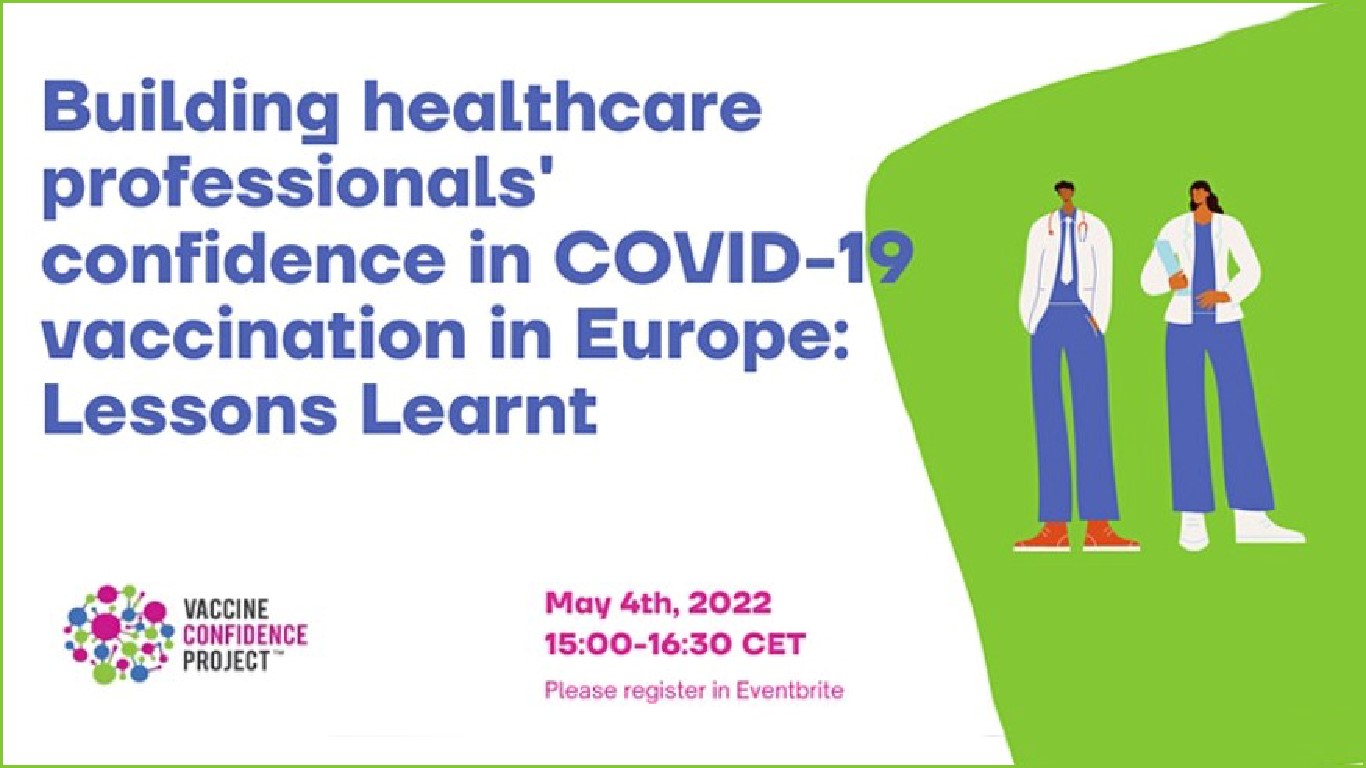 Building healthcare professionals' confidence in COVID-19 vaccination in Europe: Lessons Learnt

VACCINE CONFIDENCE PROJECT™

May 4th, 2022
15:00-16:30 CET
Please register in Eventbrite